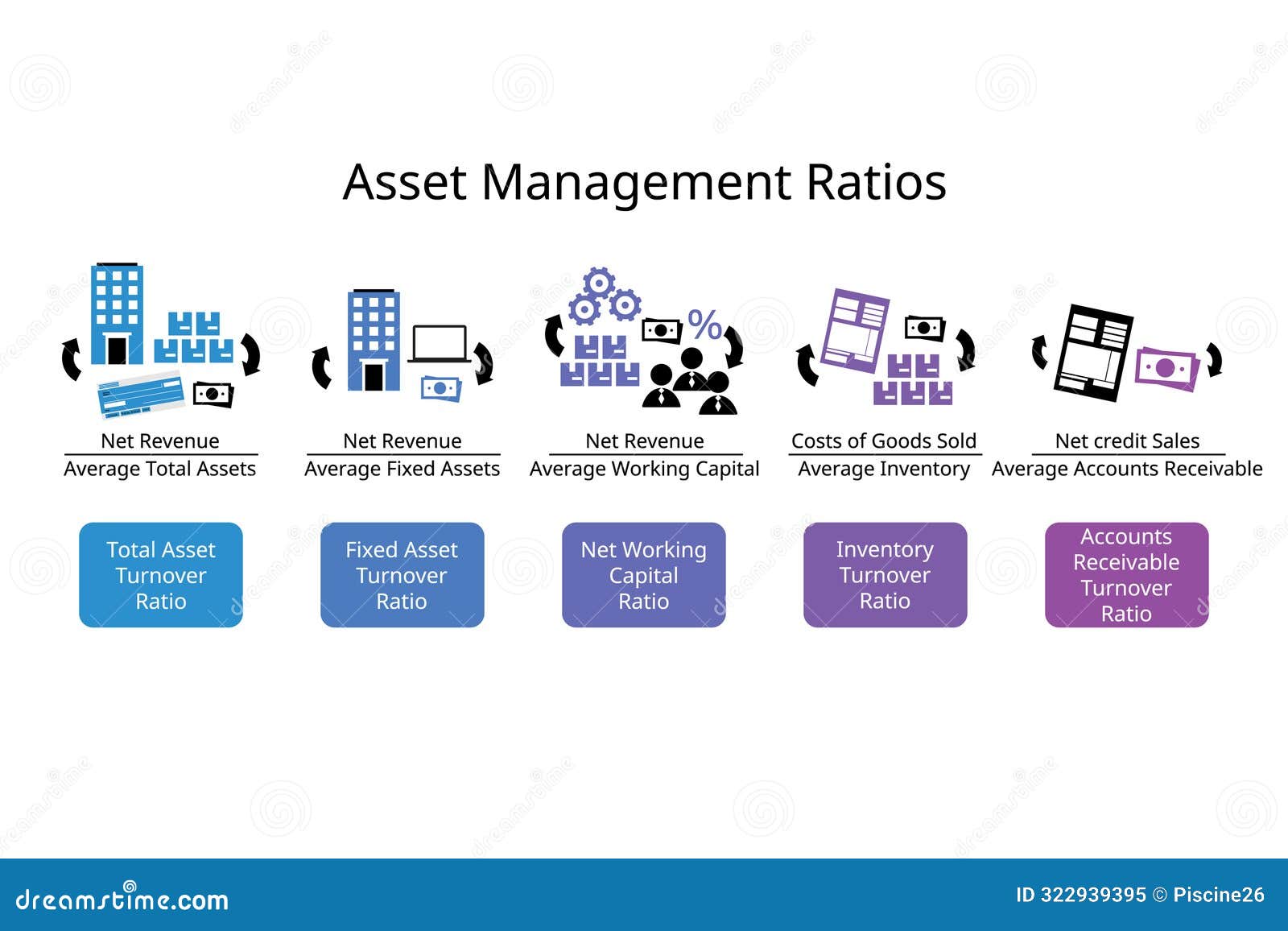 Asset Management Ratios

$\frac{\text{Net Revenue}}{\text{Average Total Assets}}$

$\frac{\text{Net Revenue}}{\text{Average Fixed Assets}}$

$\frac{\text{Net Revenue}}{\text{Average Working Capital}}$

$\frac{\text{Costs of Goods Sold}}{\text{Average Inventory}}$

$\frac{\text{Net credit Sales}}{\text{Average Accounts Receivable}}$

Total Asset Turnover Ratio

Fixed Asset Turnover Ratio

Net Working Capital Ratio

Inventory Turnover Ratio

Accounts Receivable Turnover Ratio

dreamstime.com

ID 322939395 © Piscine26